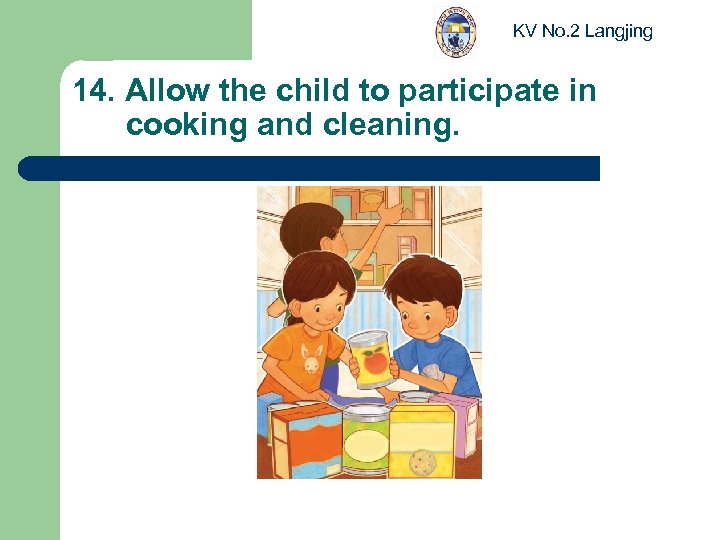 KV No.2 Langjing

14. Allow the child to participate in cooking and cleaning.